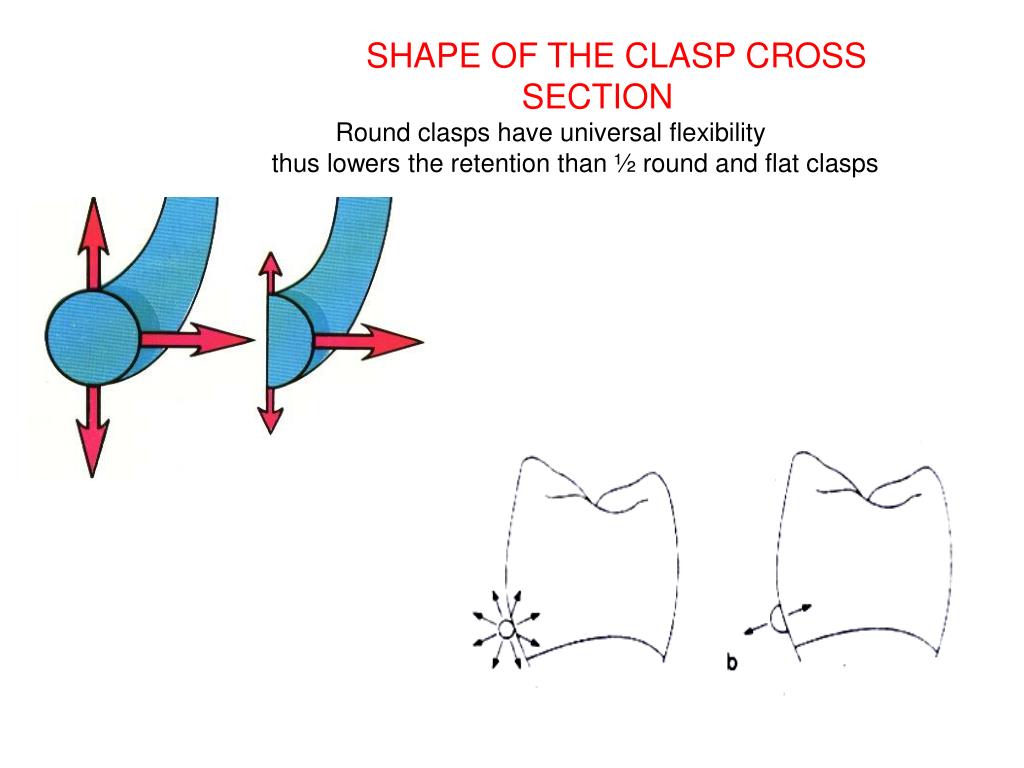 SHAPE OF THE CLASP CROSS SECTION

Round clasps have universal flexibility thus lowers the retention than ½ round and flat clasps

b